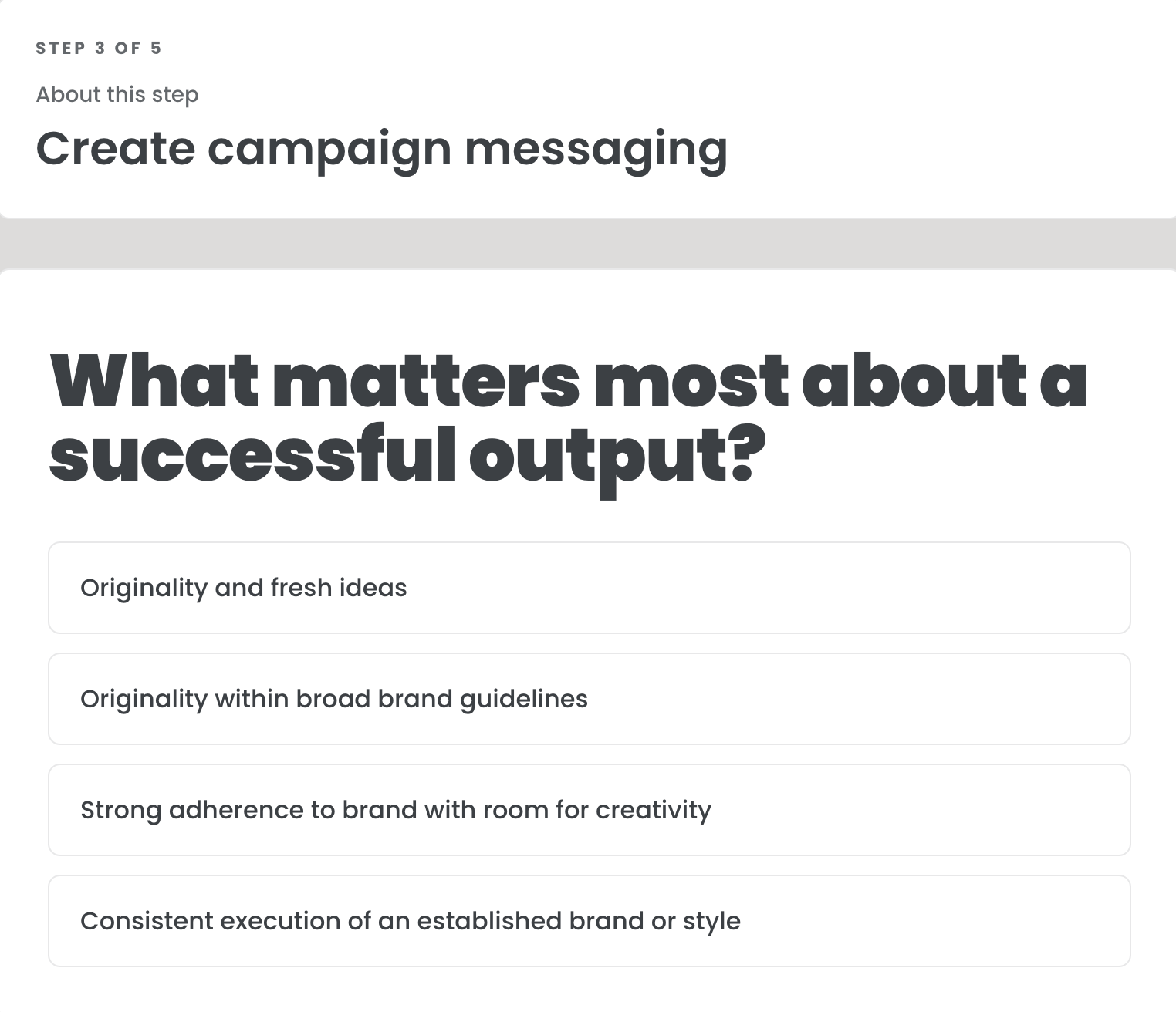 STEP 3 OF 5

About this step

Create campaign messaging

What matters most about a successful output?

Originality and fresh ideas

Originality within broad brand guidelines

Strong adherence to brand with room for creativity

Consistent execution of an established brand or style